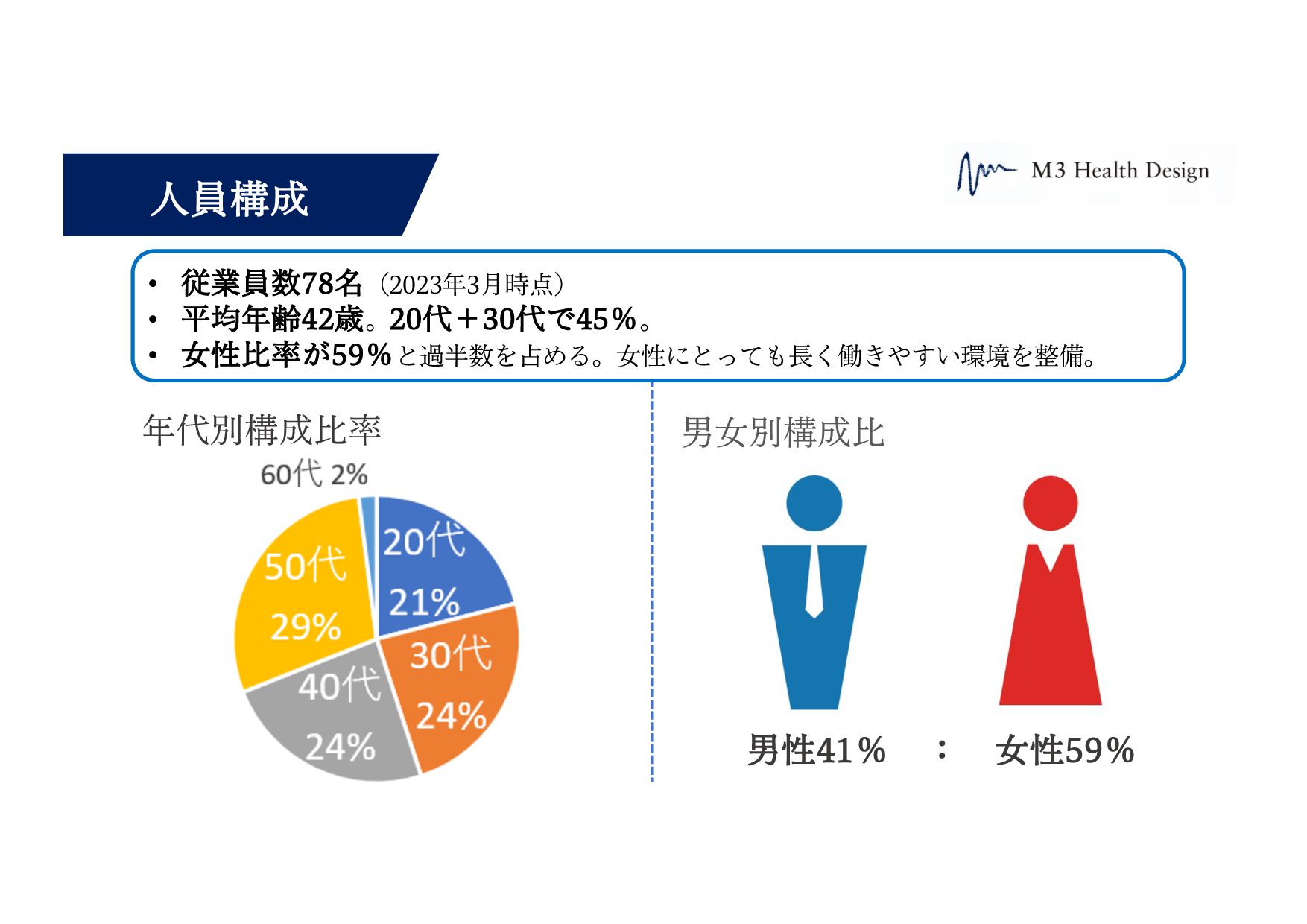 人員構成

M3 Health Design

• 従業員数78名（2023年3月時点）
• 平均年齢42歳。20代＋30代で45％。
• 女性比率が59％と過半数を占める。女性にとっても長く働きやすい環境を整備。

年代別構成比率

60代 2%

20代 21%

30代 24%

40代 24%

50代 29%

男女別構成比

男性41％ ： 女性59％